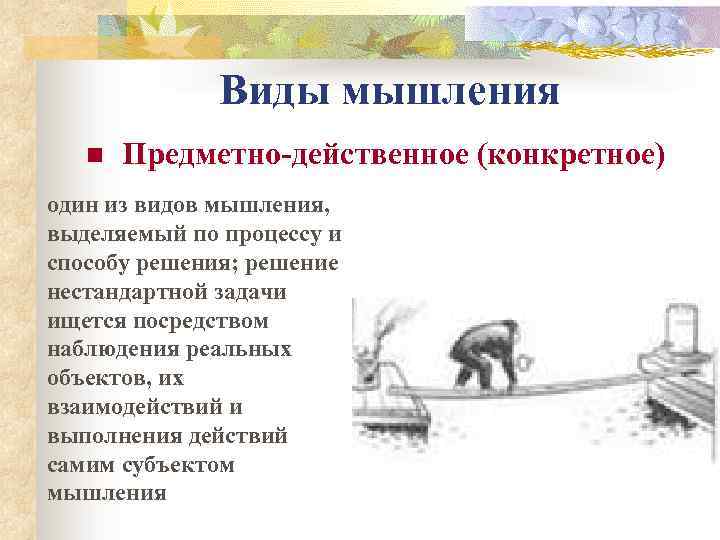 Виды мышления

Предметно-действенное (конкретное)

один из видов мышления, выделяемый по процессу и способу решения; решение нестандартной задачи ищется посредством наблюдения реальных объектов, их взаимодействий и выполнения действий самим субъектом мышления